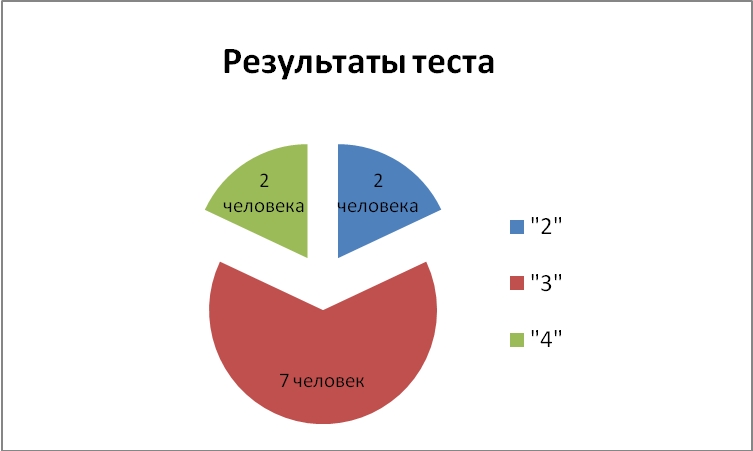 Результаты теста

2 человека

2 человека

7 человек

"2"

"3"

"4"